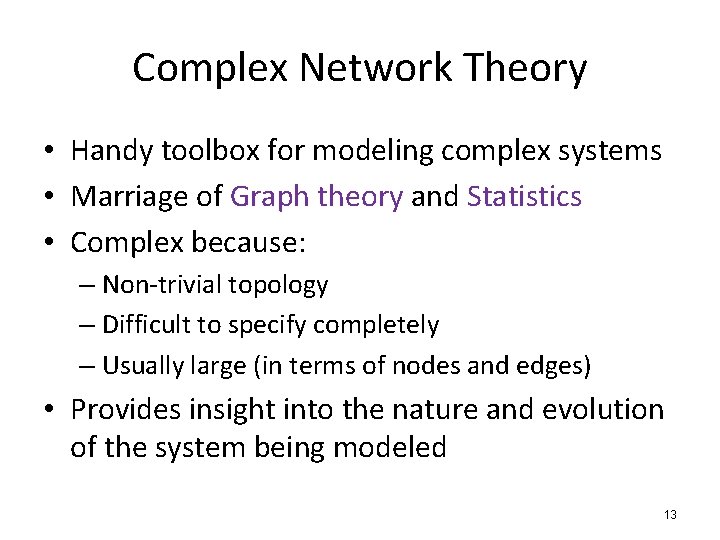 Complex Network Theory

• Handy toolbox for modeling complex systems
• Marriage of Graph theory and Statistics
• Complex because:
  – Non-trivial topology
  – Difficult to specify completely
  – Usually large (in terms of nodes and edges)
• Provides insight into the nature and evolution of the system being modeled

13